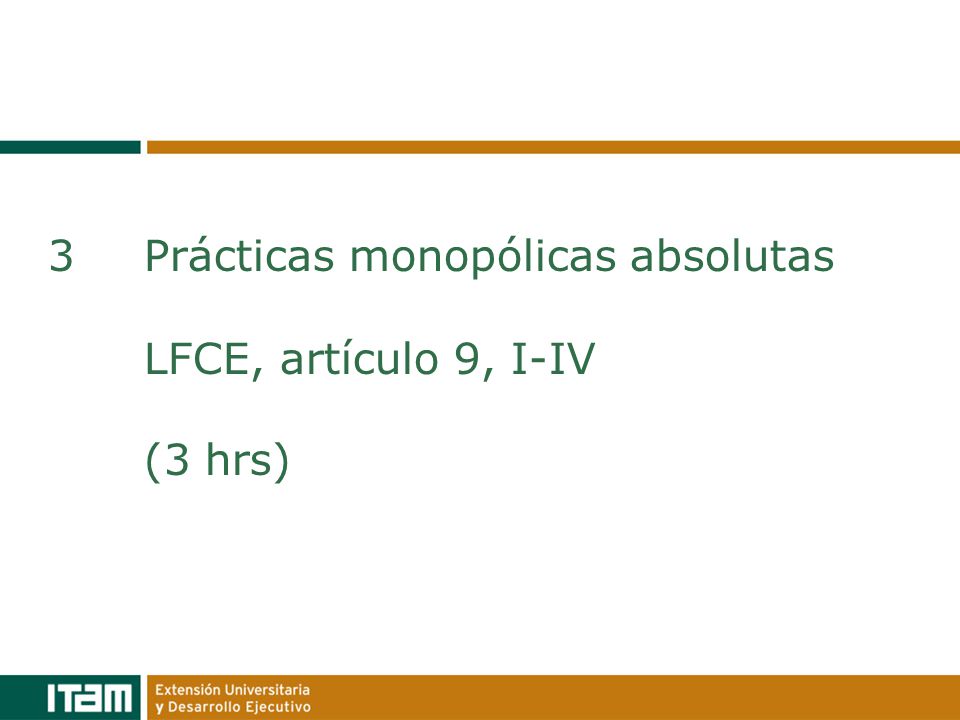 3 Prácticas monopólicas absolutas

LFCE, artículo 9, I-IV

(3 hrs)

ITAM

Extensión Universitaria
y Desarrollo Ejecutivo